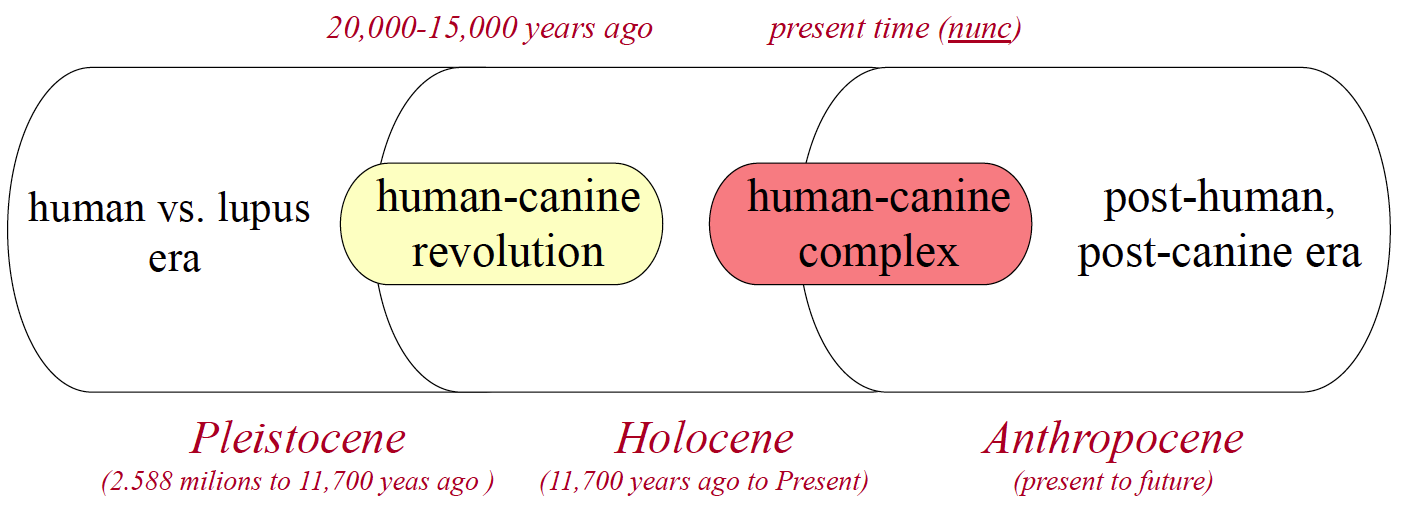 20,000-15,000 years ago

present time (nunc)

human vs. lupus era

human-canine revolution

human-canine complex

post-human, post-canine era

Pleistocene
(2.588 milions to 11,700 yeas ago )

Holocene
(11,700 years ago to Present)

Anthropocene
(present to future)